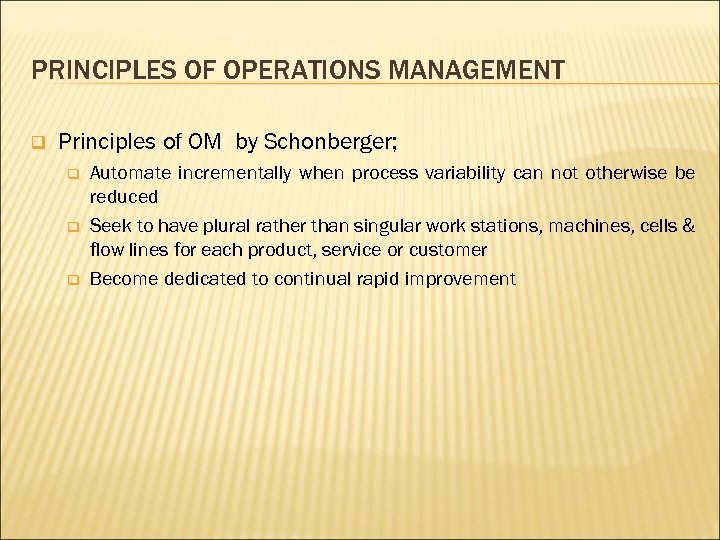 PRINCIPLES OF OPERATIONS MANAGEMENT

Principles of OM by Schonberger;

Automate incrementally when process variability can not otherwise be reduced

Seek to have plural rather than singular work stations, machines, cells & flow lines for each product, service or customer

Become dedicated to continual rapid improvement